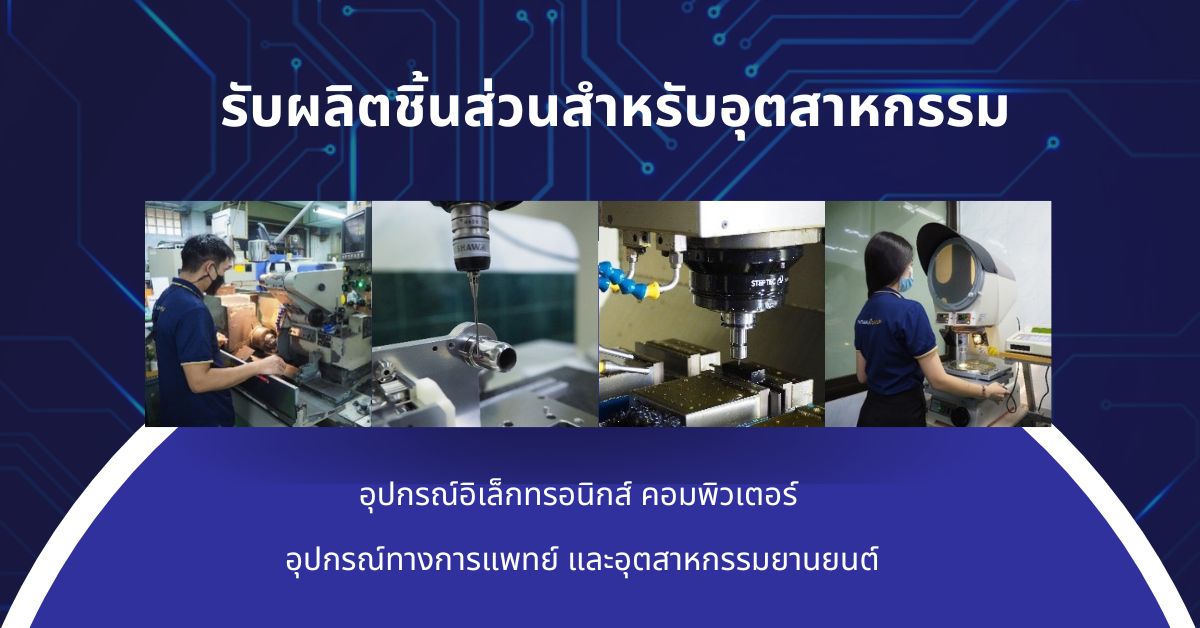 รับผลิตชิ้นส่วนสำหรับอุตสาหกรรม

อุปกรณ์อิเล็กทรอนิกส์ คอมพิวเตอร์

อุปกรณ์ทางการแพทย์ และอุตสาหกรรมยานยนต์